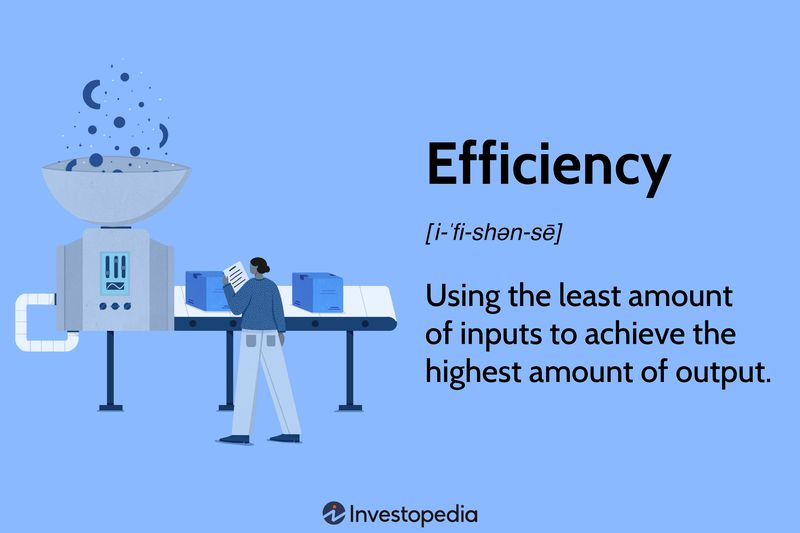 Efficiency

[i-ˈfi-shən-sē]

Using the least amount of inputs to achieve the highest amount of output.

Investopedia